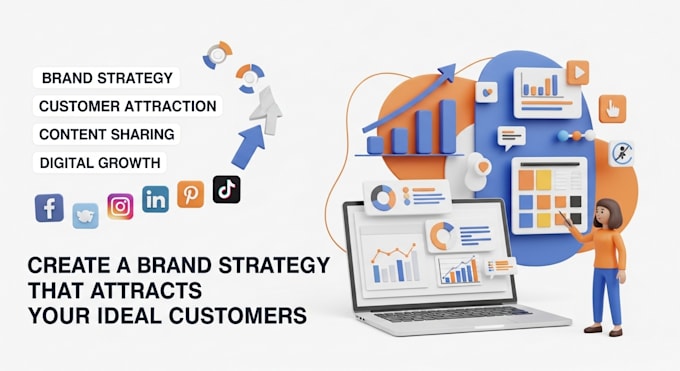 BRAND STRATEGY
CUSTOMER ATTRACTION
CONTENT SHARING
DIGITAL GROWTH

f in P

CREATE A BRAND STRATEGY THAT ATTRACTS YOUR IDEAL CUSTOMERS